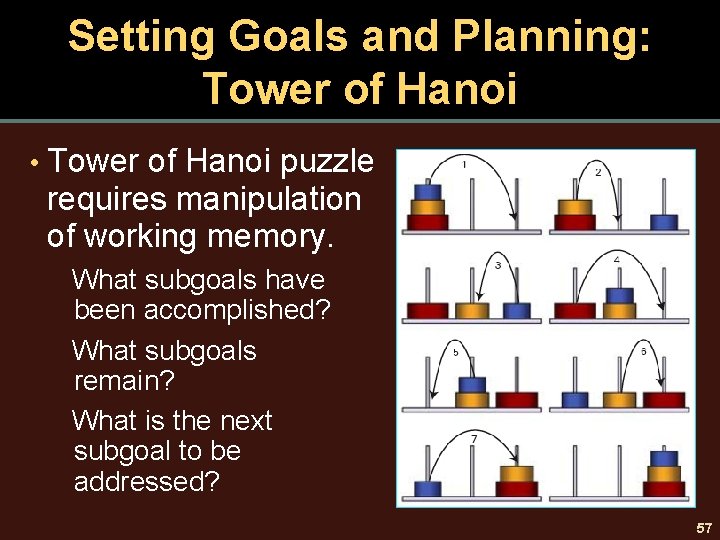 Setting Goals and Planning: Tower of Hanoi

• Tower of Hanoi puzzle requires manipulation of working memory.

What subgoals have been accomplished?

What subgoals remain?

What is the next subgoal to be addressed?

1

2

3

4

5

6

7

57